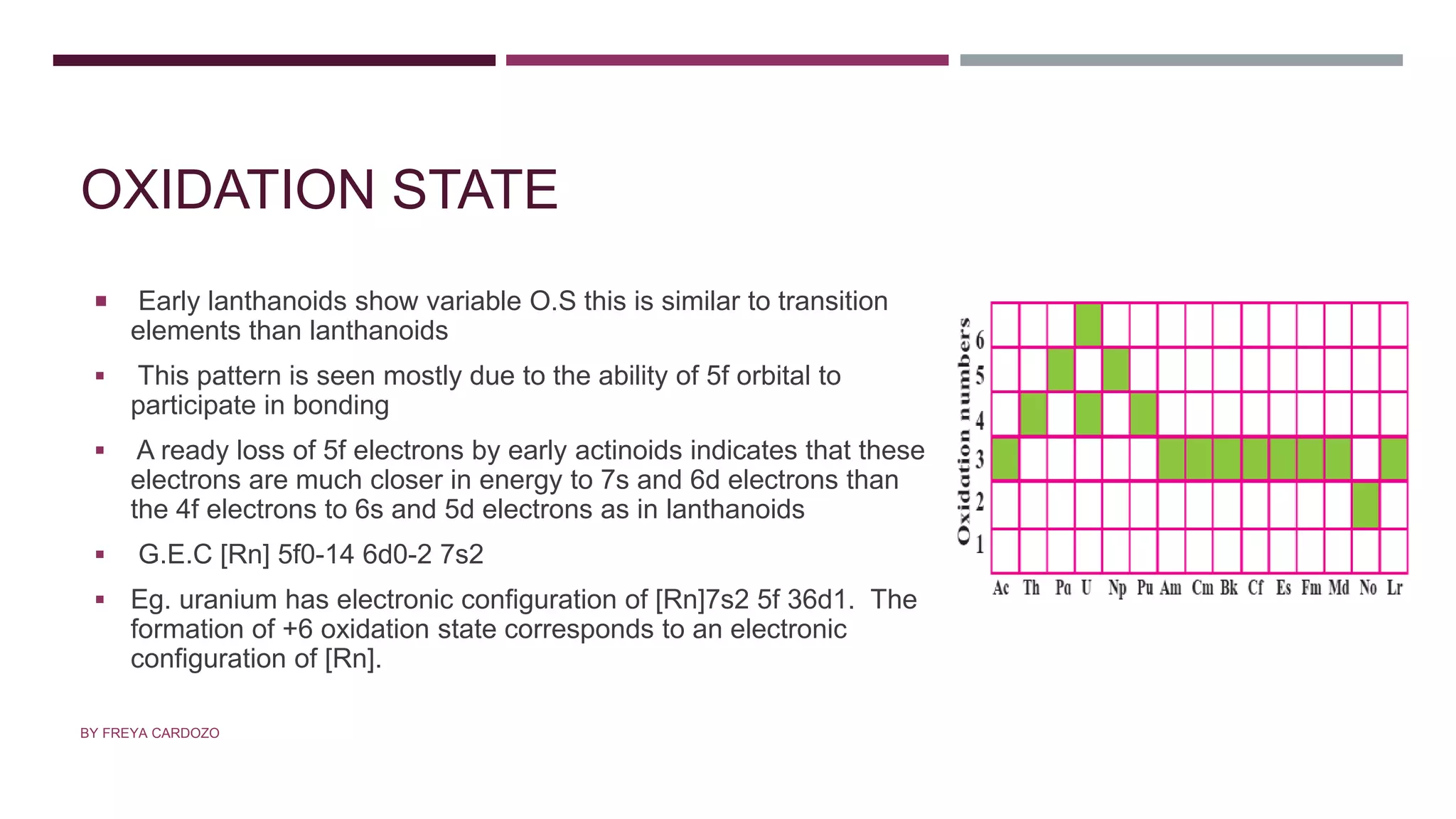 OXIDATION STATE

▪ Early lanthanoids show variable O.S this is similar to transition elements than lanthanoids

▪ This pattern is seen mostly due to the ability of 5f orbital to participate in bonding

▪ A ready loss of 5f electrons by early actinoids indicates that these electrons are much closer in energy to 7s and 6d electrons than the 4f electrons to 6s and 5d electrons as in lanthanoids

▪ G.E.C [Rn] 5f0-14 6d0-2 7s2

▪ Eg. uranium has electronic configuration of [Rn]7s2 5f 36d1. The formation of +6 oxidation state corresponds to an electronic configuration of [Rn].

Oxidation numbers
6
5
4
3
2
1
Ac Th Pa U Np Pu Am Cm Bk Cf Es Fm Md No Lr

BY FREYA CARDOZO